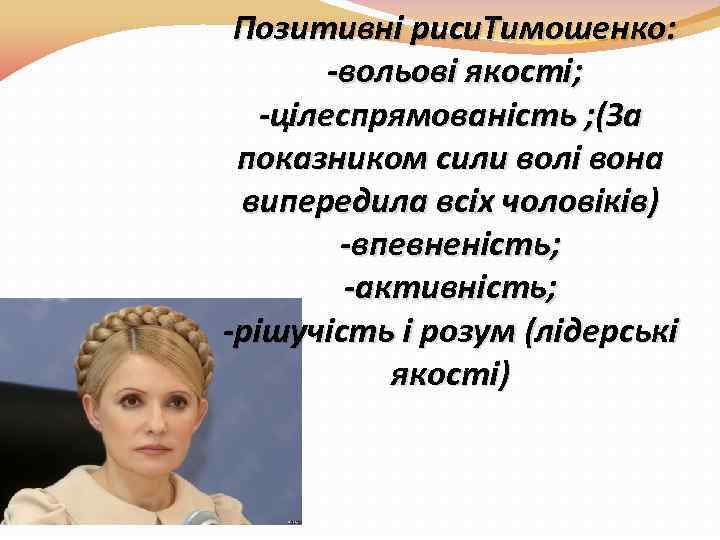 Позитивні рисиТимошенко:
-вольові якості;
-цілеспрямованість ;(За показником сили волі вона випередила всіх чоловіків)
-впевненість;
-активність;
-рішучість і розум (лідерські якості)